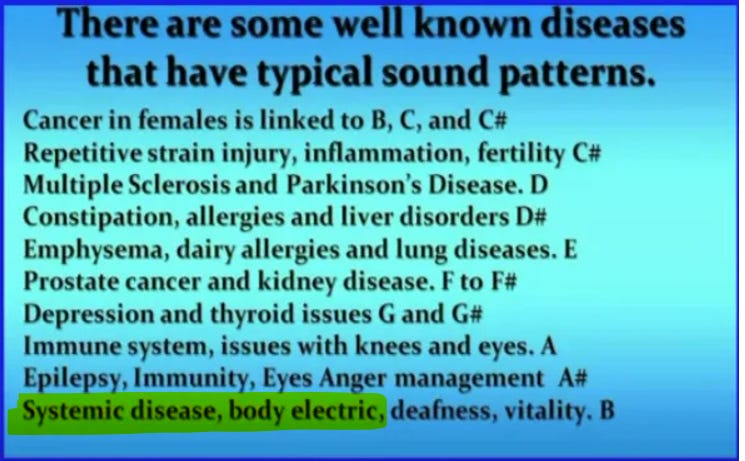 There are some well known diseases that have typical sound patterns.

Cancer in females is linked to B, C, and C#
Repetitive strain injury, inflammation, fertility C#
Multiple Sclerosis and Parkinson's Disease. D
Constipation, allergies and liver disorders D#
Emphysema, dairy allergies and lung diseases. E
Prostate cancer and kidney disease. F to F#
Depression and thyroid issues G and G#
Immune system, issues with knees and eyes. A
Epilepsy, Immunity, Eyes Anger management A#
Systemic disease, body electric, deafness, vitality. B